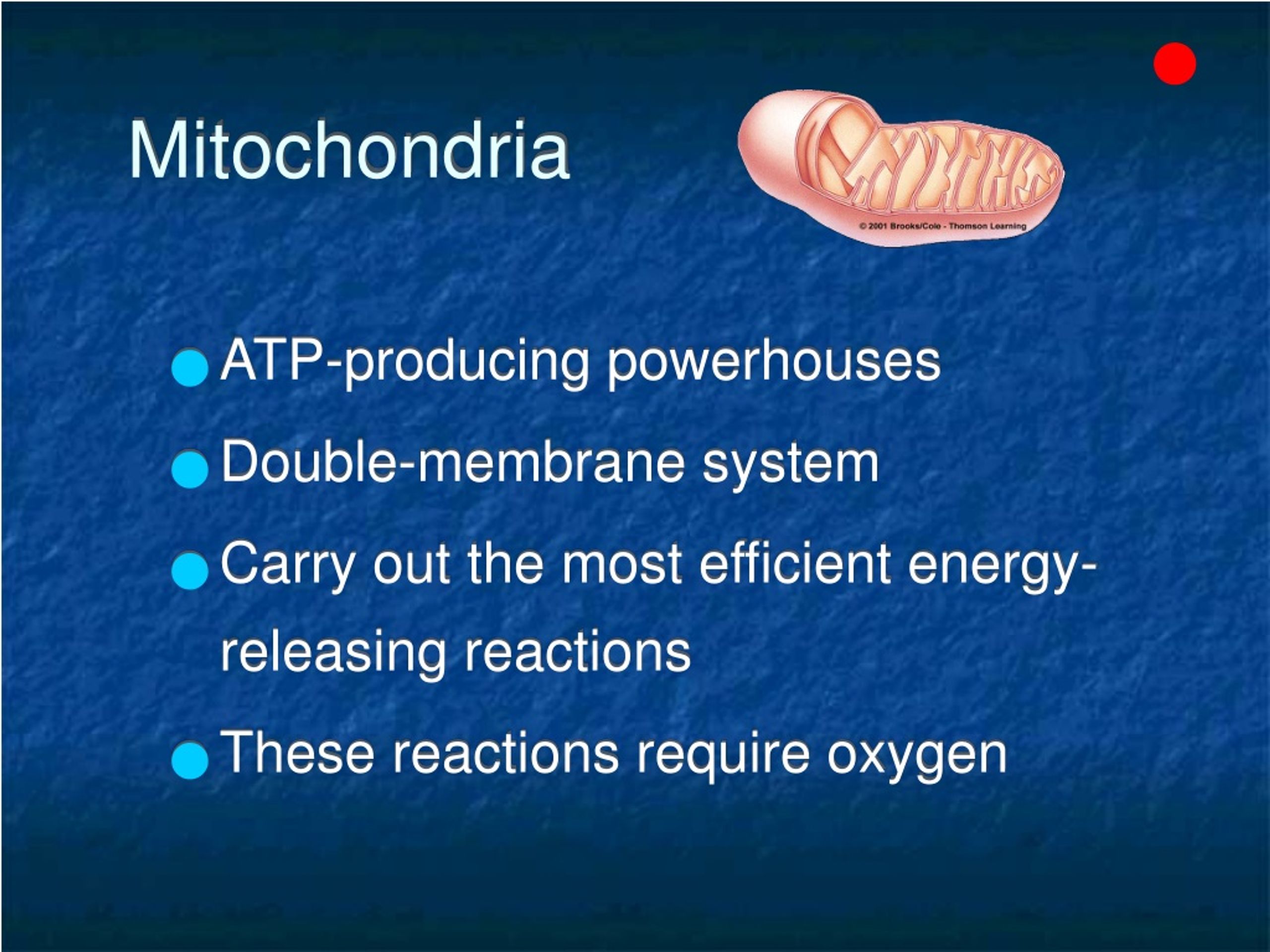 Mitochondria

© 2001 Brooks/Cole - Thomson Learning

ATP-producing powerhouses

Double-membrane system

Carry out the most efficient energy-releasing reactions

These reactions require oxygen